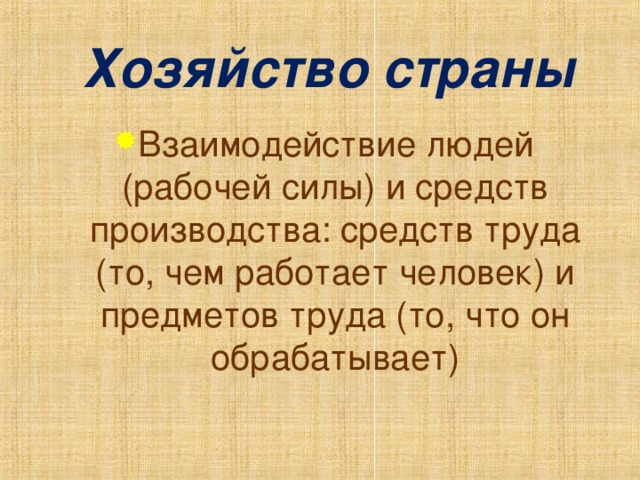 Хозяйство страны

Взаимодействие людей (рабочей силы) и средств производства: средств труда (то, чем работает человек) и предметов труда (то, что он обрабатывает)